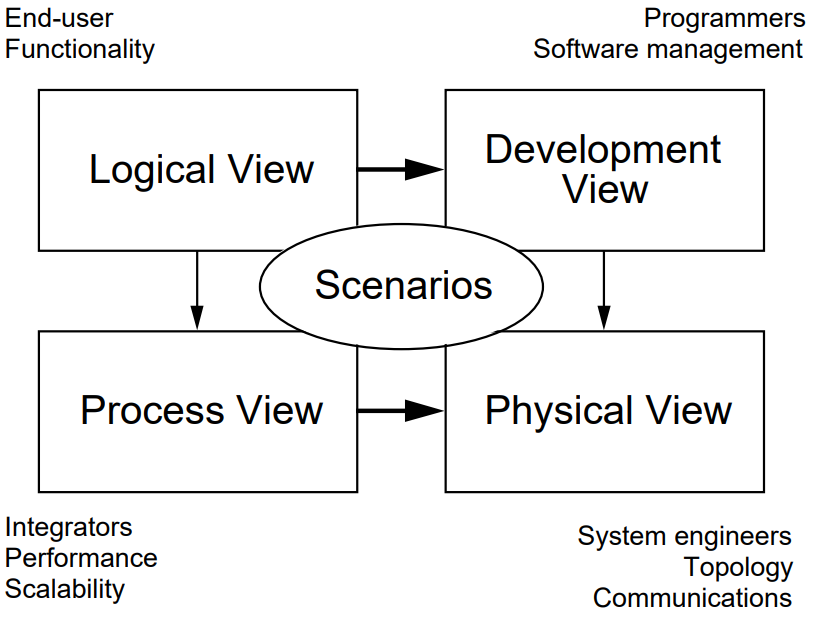 End-user
Functionality

Programmers
Software management

Logical View

Development View

Scenarios

Process View

Physical View

Integrators
Performance
Scalability

System engineers
Topology
Communications